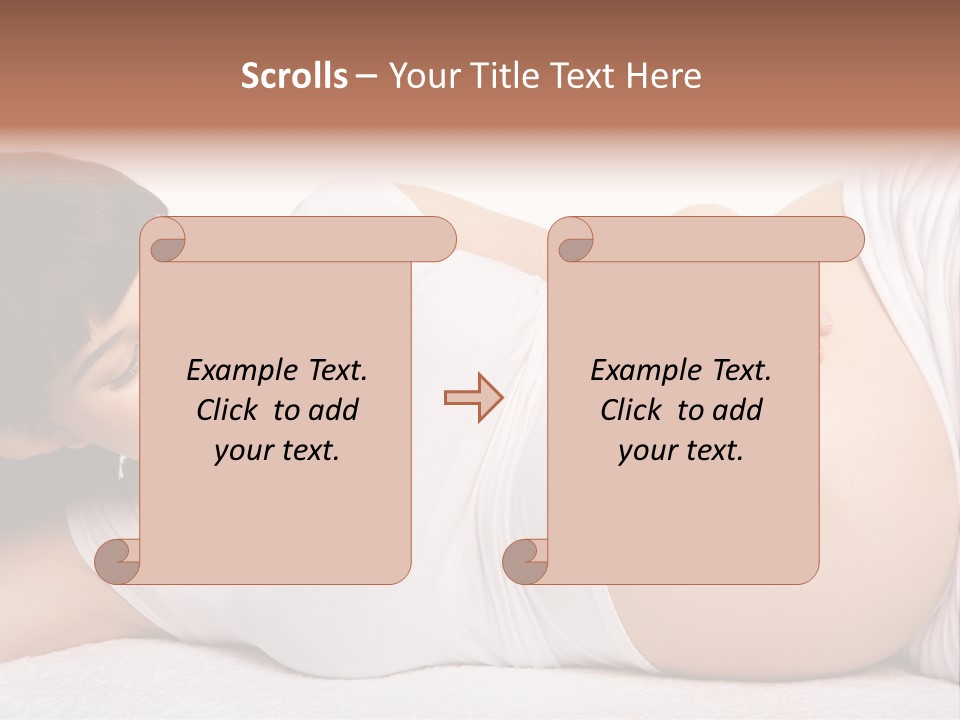 Scrolls – Your Title Text Here

Example Text. Click to add your text.

Example Text. Click to add your text.